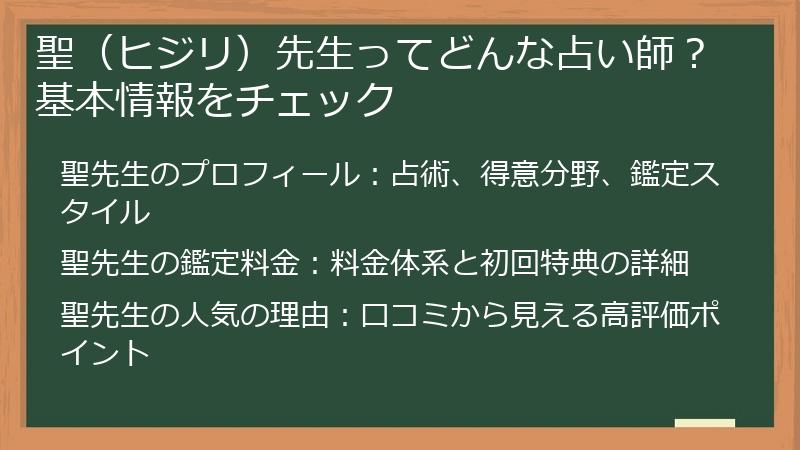 聖（ヒジリ）先生ってどんな占い師？基本情報をチェック

聖先生のプロフィール：占術、得意分野、鑑定スタイル

聖先生の鑑定料金：料金体系と初回特典の詳細

聖先生の人気の理由：口コミから見える高評価ポイント